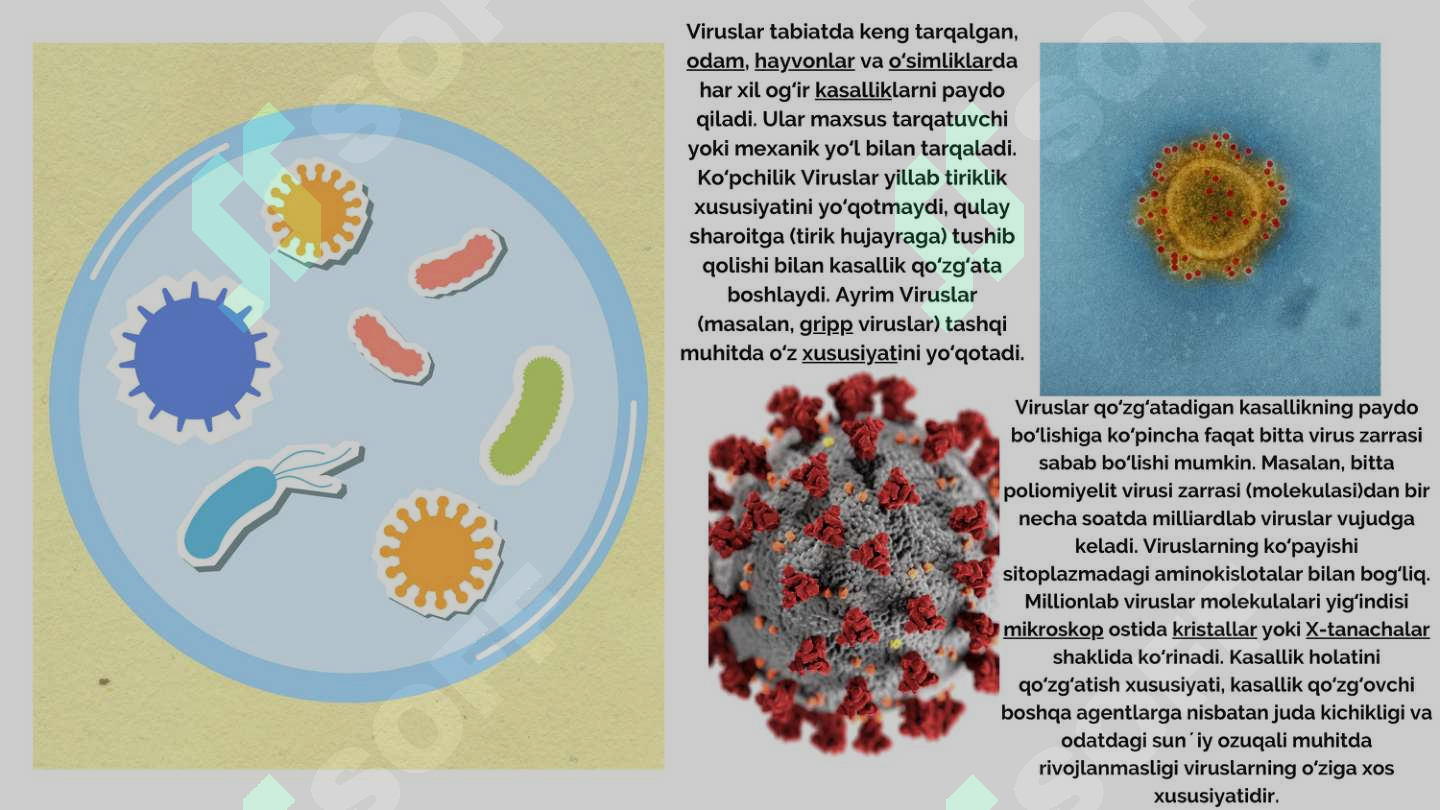 Viruslar tabiatda keng tarqalgan, odam, hayvonlar va oʻsimliklarda har xil ogʻir kasalliklarni paydo qiladi. Ular maxsus tarqatuvchi yoki mexanik yoʻl bilan tarqaladi. Koʻpchilik Viruslar yillab tiriklik xususiyatini yoʻqotmaydi, qulay sharoitga (tirik hujayraga) tushib qolishi bilan kasallik qoʻzgʻata boshlaydi. Ayrim Viruslar (masalan, gripp viruslar) tashqi muhitda oʻz xususiyatini yoʻqotadi.

Viruslar qoʻzgʻatadigan kasallikning paydo boʻlishiga koʻpincha faqat bitta virus zarrasi sabab boʻlishi mumkin. Masalan, bitta poliomiyelit virusi zarrasi (molekulasi)dan bir necha soatda milliardlab viruslar vujudga keladi. Viruslarning koʻpayishi sitoplazmadagi aminokislotalar bilan bogʻliq. Millionlab viruslar molekulalari yigʻindisi mikroskop ostida kristallar yoki X-tanachalar shaklida koʻrinadi. Kasallik holatini qoʻzgʻatish xususiyati, kasallik qoʻzgʻovchi boshqa agentlarga nisbatan juda kichikligi va odatdagi sun´iy ozuqali muhitda rivojlanmasligi viruslarning oʻziga xos xususiyatidir.